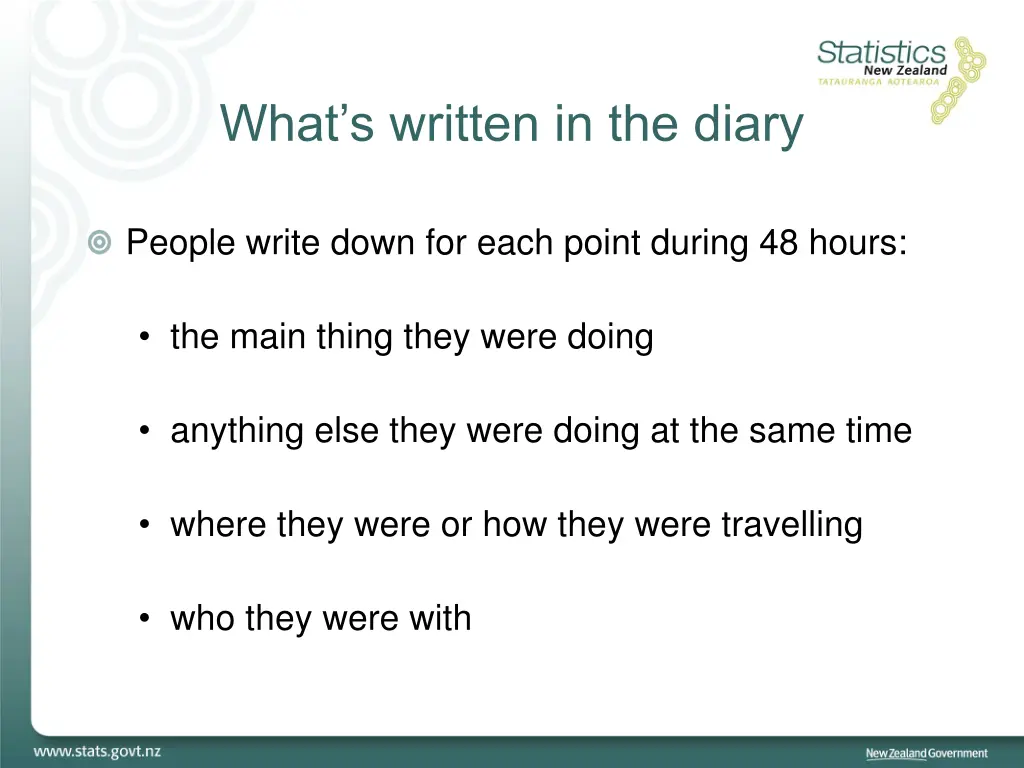 Statistics New Zealand
TATAURANGA AOTEAROA

What's written in the diary

People write down for each point during 48 hours:

• the main thing they were doing

• anything else they were doing at the same time

• where they were or how they were travelling

• who they were with

www.stats.govt.nz

New Zealand Government